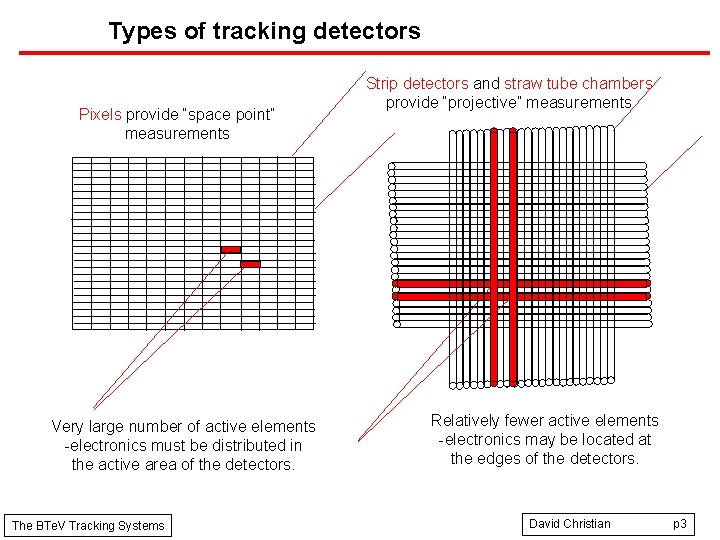 Types of tracking detectors

Pixels provide "space point" measurements

Strip detectors and straw tube chambers provide "projective" measurements

Very large number of active elements -electronics must be distributed in the active area of the detectors.

Relatively fewer active elements -electronics may be located at the edges of the detectors.

The BTeV Tracking Systems

David Christian p3